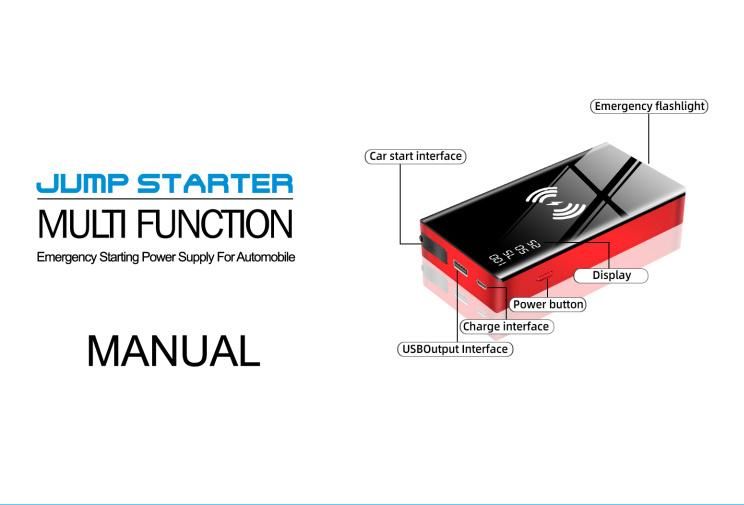 JUMP STARTER
MULTI FUNCTION
Emergency Starting Power Supply For Automobile

MANUAL

Emergency flashlight
Car start interface
Display
Power button
Charge interface
USBOutput Interface